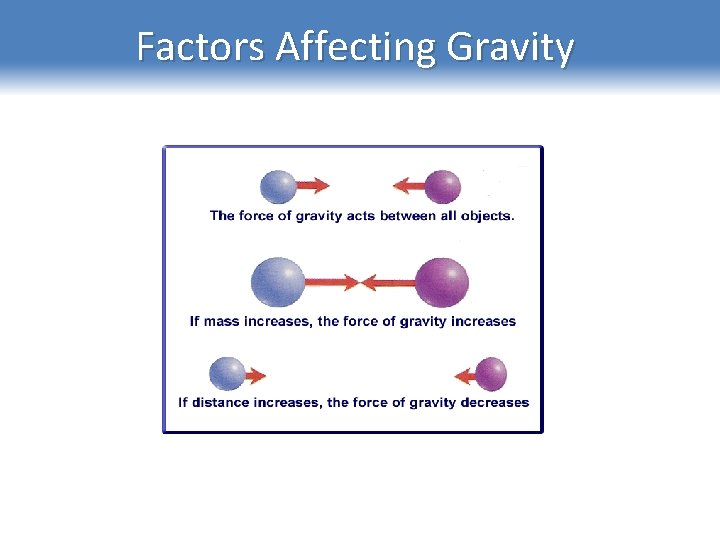 Factors Affecting Gravity

The force of gravity acts between all objects.

If mass increases, the force of gravity increases

If distance increases, the force of gravity decreases